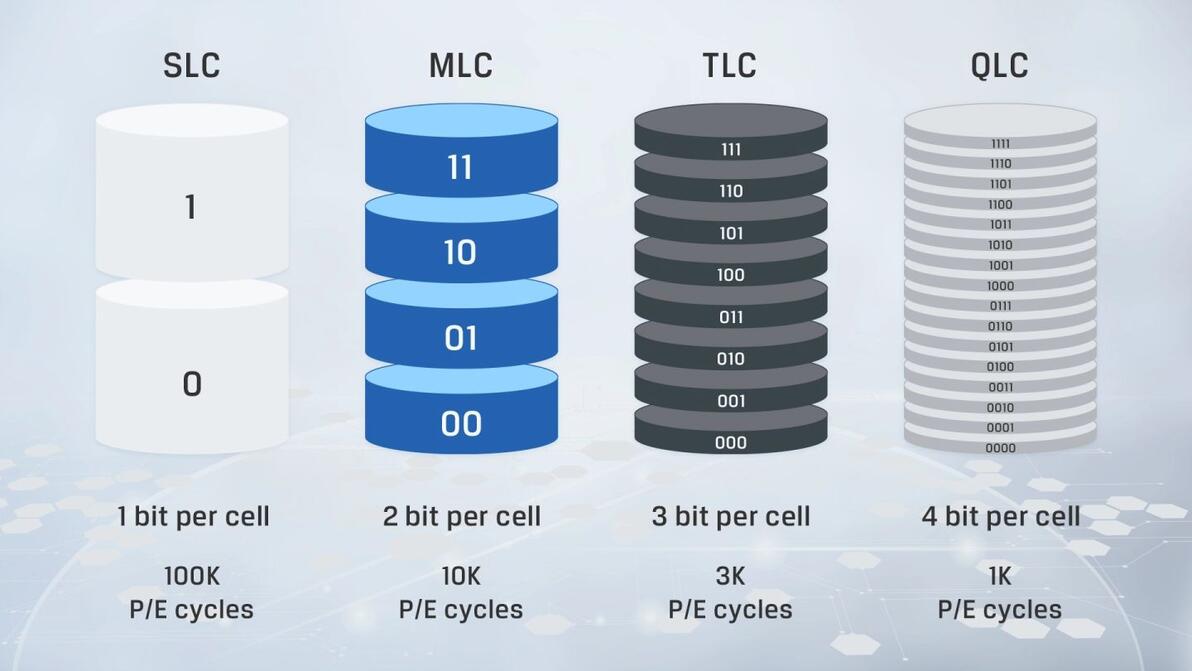 SLC

1

0

1 bit per cell

100K
P/E cycles

MLC

11

10

01

00

2 bit per cell

10K
P/E cycles

TLC

111

110

101

100

011

010

001

000

3 bit per cell

3K
P/E cycles

QLC

1111

1110

1101

1100

1011

1010

1001

1000

0111

0110

0101

0100

0011

0010

0001

0000

4 bit per cell

1K
P/E cycles